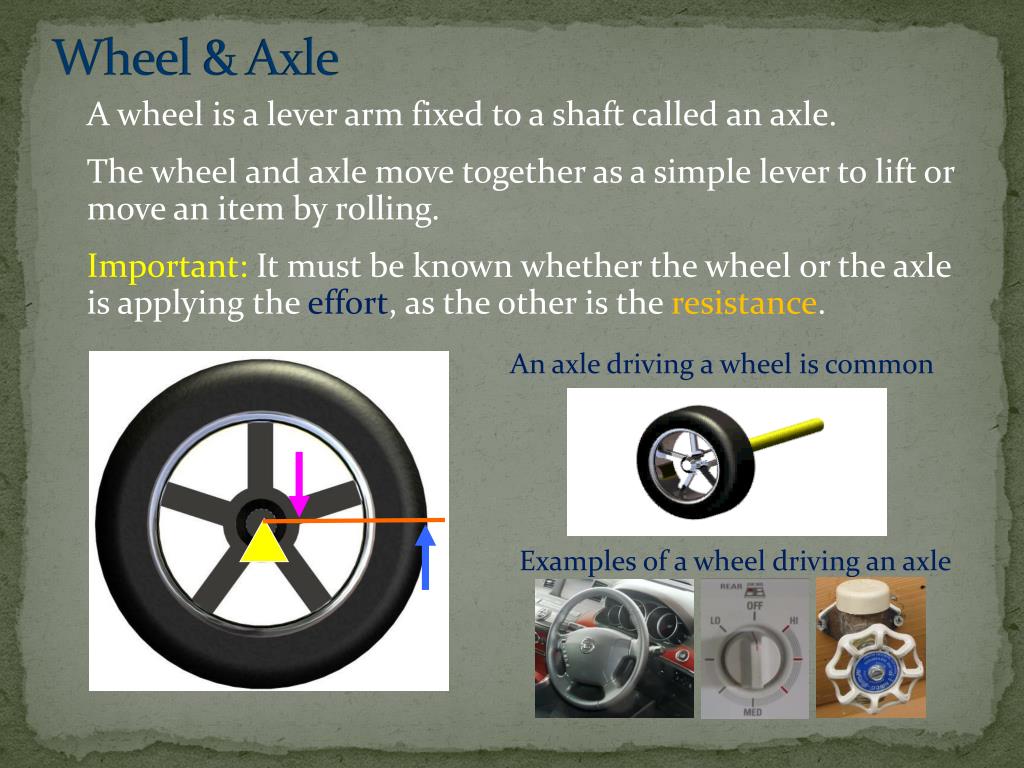 Wheel & Axle

A wheel is a lever arm fixed to a shaft called an axle.

The wheel and axle move together as a simple lever to lift or move an item by rolling.

Important: It must be known whether the wheel or the axle is applying the effort, as the other is the resistance.

An axle driving a wheel is common

Examples of a wheel driving an axle

REAR

OFF

LO

HI

MED